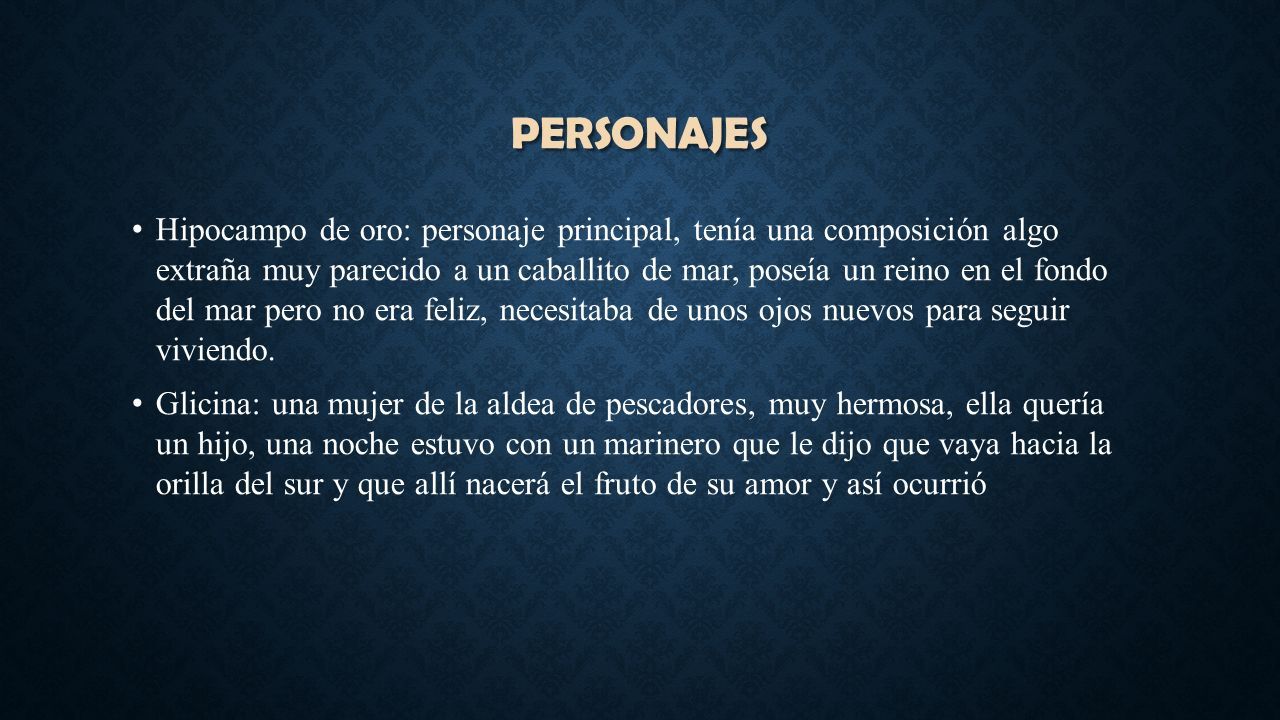 PERSONAJES

• Hipocampo de oro: personaje principal, tenía una composición algo extraña muy parecido a un caballito de mar, poseía un reino en el fondo del mar pero no era feliz, necesitaba de unos ojos nuevos para seguir viviendo.

• Glicina: una mujer de la aldea de pescadores, muy hermosa, ella quería un hijo, una noche estuvo con un marinero que le dijo que vaya hacia la orilla del sur y que allí nacerá el fruto de su amor y así ocurrió